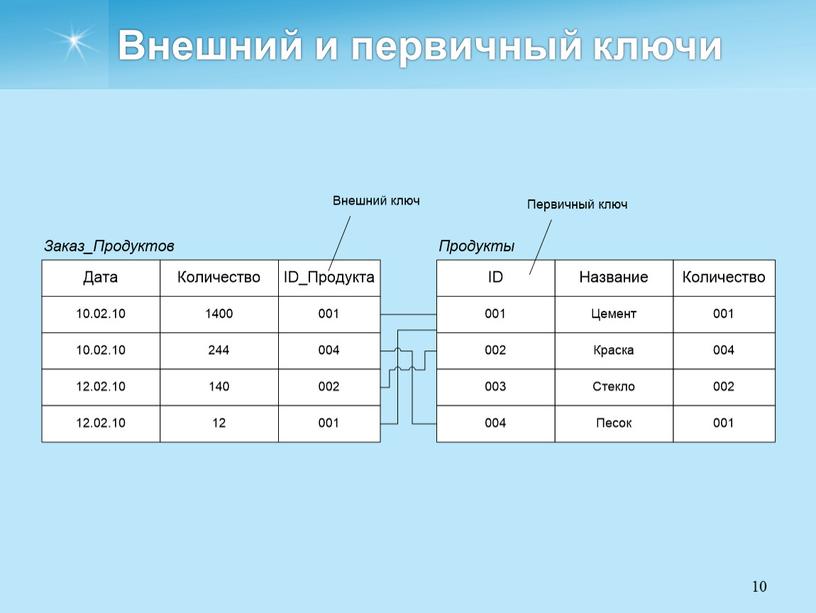 Внешний и первичный ключи

Внешний ключ

Первичный ключ

Заказ_Продуктов

| Дата | Количество | ID_Продукта |
|---|---|---|
| 10.02.10 | 1400 | 001 |
| 10.02.10 | 244 | 004 |
| 12.02.10 | 140 | 002 |
| 12.02.10 | 12 | 001 |

Продукты

| ID | Название | Количество |
|---|---|---|
| 001 | Цемент | 001 |
| 002 | Краска | 004 |
| 003 | Стекло | 002 |
| 004 | Песок | 001 |

10